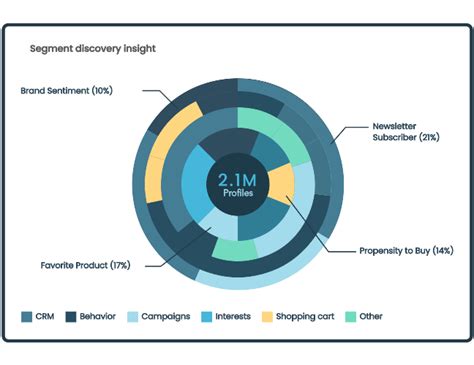 Segment discovery insight

Brand Sentiment (10%)

Newsletter Subscriber (21%)

2.1M
Profiles

Propensity to Buy (14%)

Favorite Product (17%)

CRM
Behavior
Campaigns
Interests
Shopping cart
Other